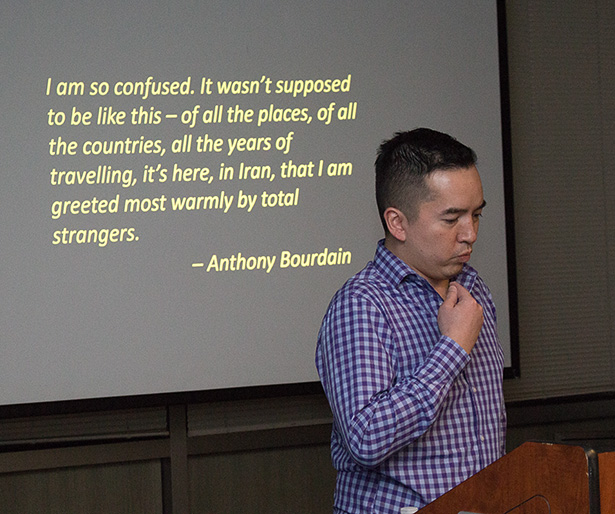 I am so confused. It wasn't supposed to be like this – of all the places, of all the countries, all the years of travelling, it's here, in Iran, that I am greeted most warmly by total strangers.

– Anthony Bourdain